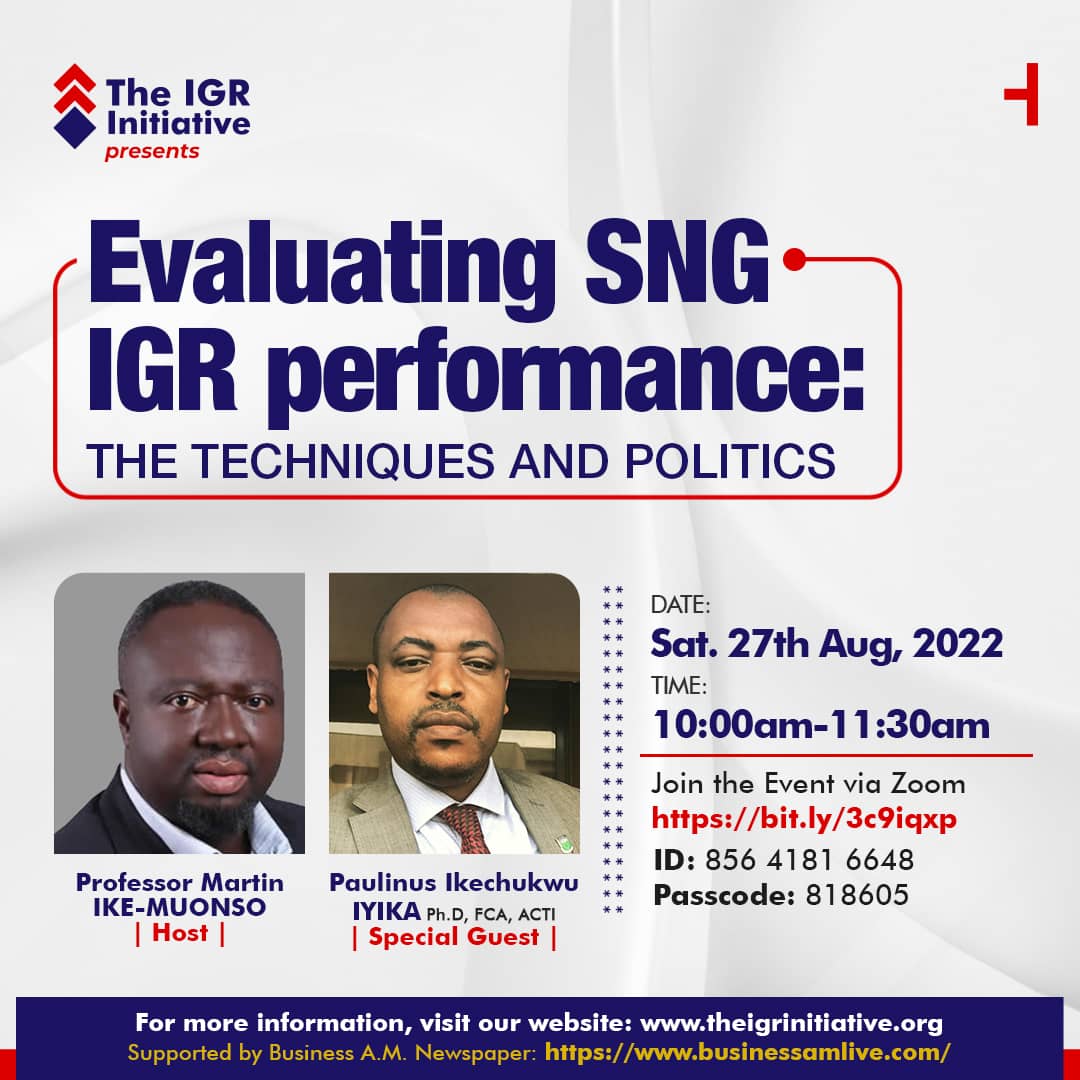 The IGR Initiative
presents

Evaluating SNG IGR performance:
THE TECHNIQUES AND POLITICS

Professor Martin IKE-MUONSO
| Host |

Paulinus Ikechukwu IYIKA Ph.D, FCA, ACTI
| Special Guest |

DATE:
Sat. 27th Aug, 2022
TIME:
10:00am-11:30am

Join the Event via Zoom
https://bit.ly/3c9iqxp
ID: 856 4181 6648
Passcode: 818605

For more information, visit our website: www.theigrinitiative.org
Supported by Business A.M. Newspaper: https://www.businessamlive.com/